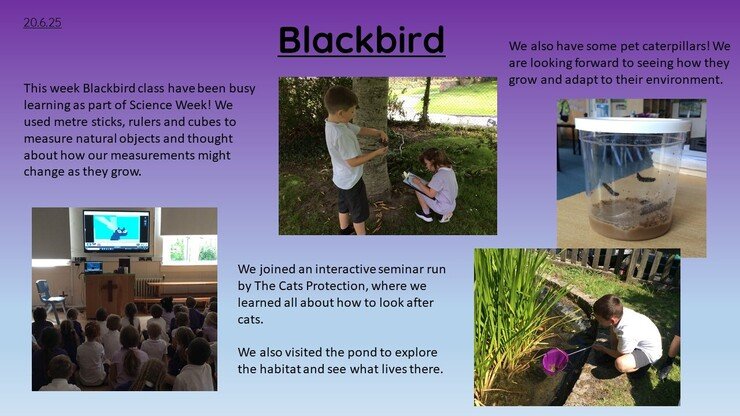 20.6.25

Blackbird

This week Blackbird class have been busy learning as part of Science Week! We used metre sticks, rulers and cubes to measure natural objects and thought about how our measurements might change as they grow.

We also have some pet caterpillars! We are looking forward to seeing how they grow and adapt to their environment.

We joined an interactive seminar run by The Cats Protection, where we learned all about how to look after cats.

We also visited the pond to explore the habitat and see what lives there.